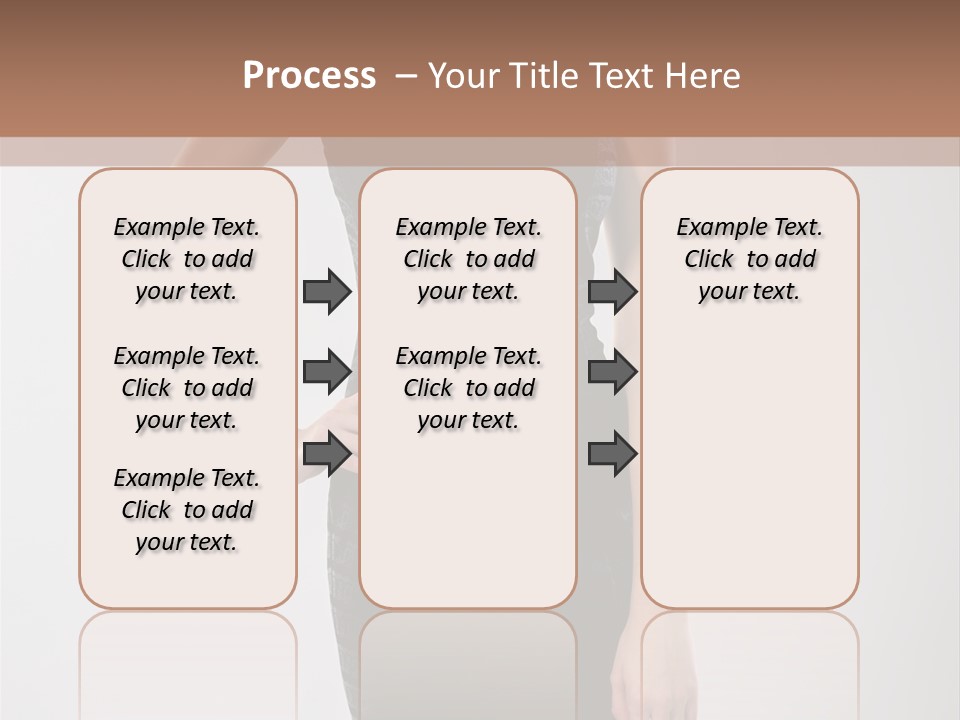 Process – Your Title Text Here

Example Text. Click to add your text.

Example Text. Click to add your text.

Example Text. Click to add your text.

Example Text. Click to add your text.

Example Text. Click to add your text.

Example Text. Click to add your text.